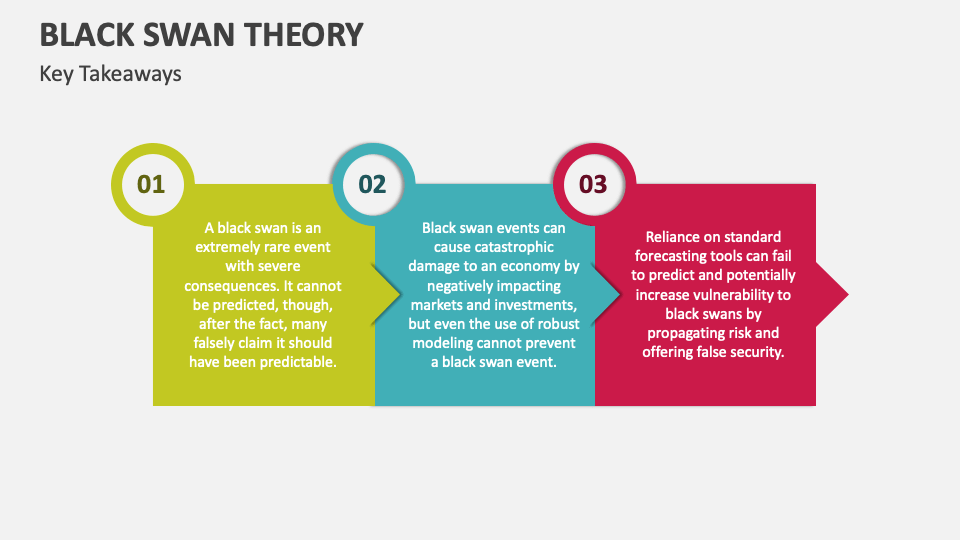 BLACK SWAN THEORY

Key Takeaways

01

A black swan is an extremely rare event with severe consequences. It cannot be predicted, though, after the fact, many falsely claim it should have been predictable.

02

Black swan events can cause catastrophic damage to an economy by negatively impacting markets and investments, but even the use of robust modeling cannot prevent a black swan event.

03

Reliance on standard forecasting tools can fail to predict and potentially increase vulnerability to black swans by propagating risk and offering false security.